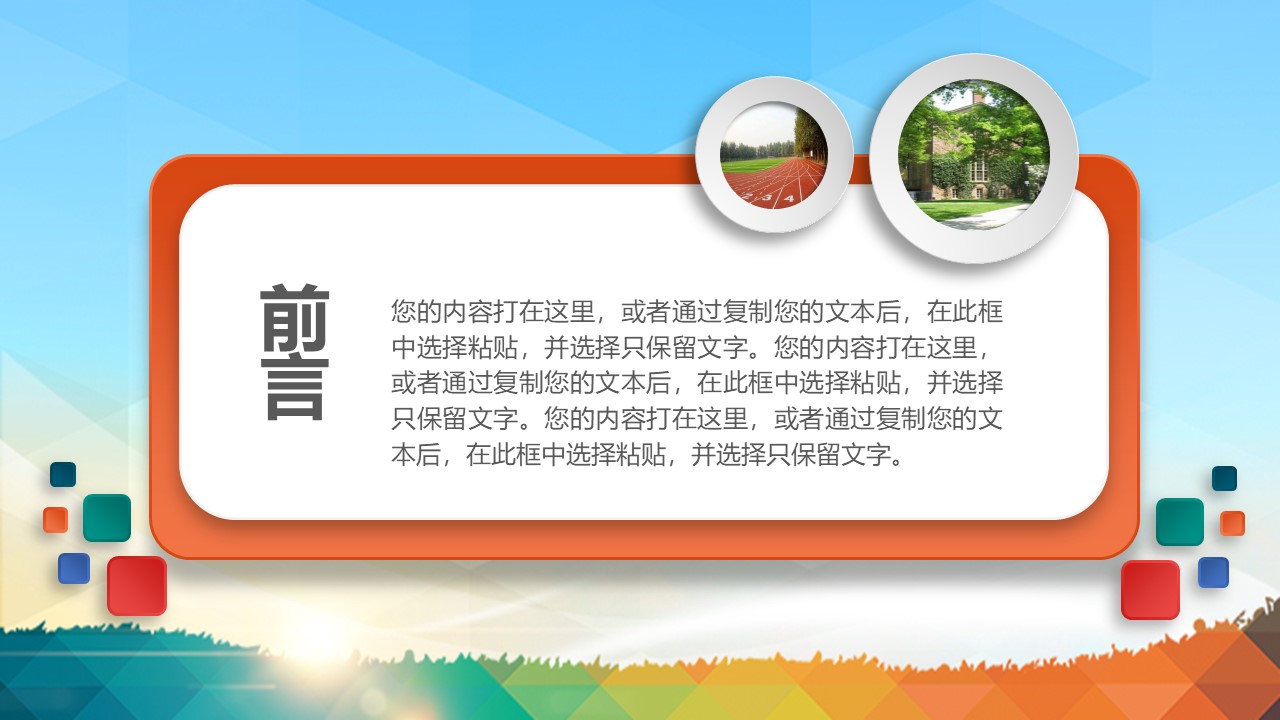 前言

您的内容打在这里，或者通过复制您的文本后，在此框中选择粘贴，并选择只保留文字。您的内容打在这里，或者通过复制您的文本后，在此框中选择粘贴，并选择只保留文字。您的内容打在这里，或者通过复制您的文本后，在此框中选择粘贴，并选择只保留文字。